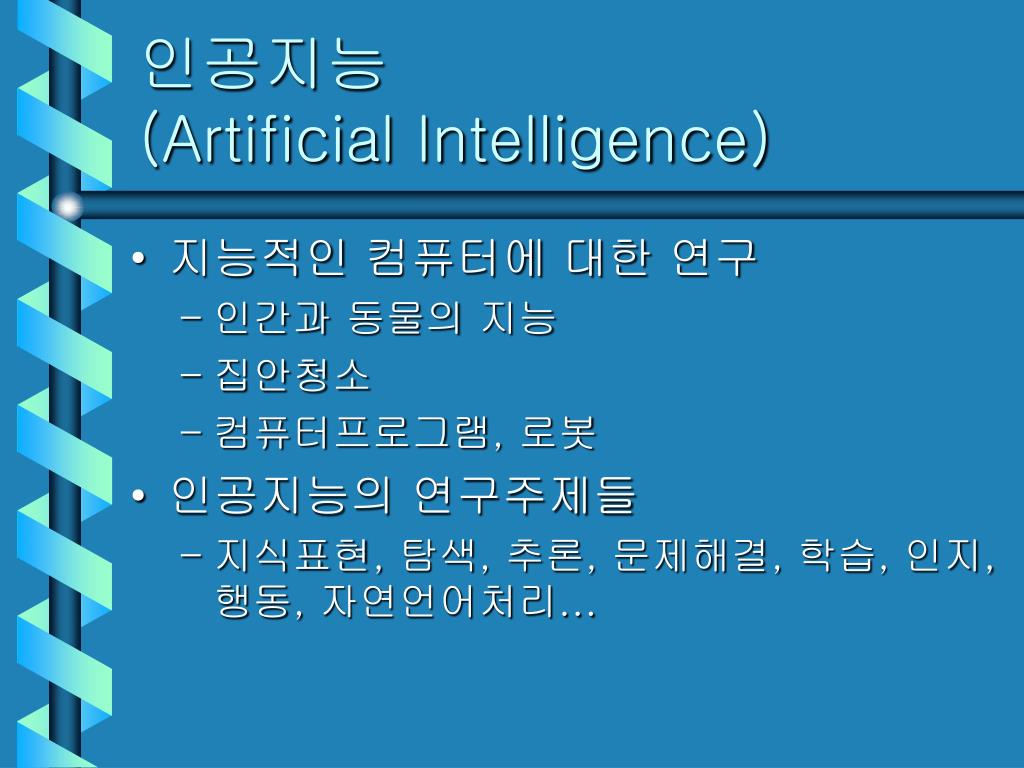 인공지능
(Artificial Intelligence)

• 지능적인 컴퓨터에 대한 연구
– 인간과 동물의 지능
– 집안청소
– 컴퓨터프로그램, 로봇
• 인공지능의 연구주제들
– 지식표현, 탐색, 추론, 문제해결, 학습, 인지, 행동, 자연언어처리…